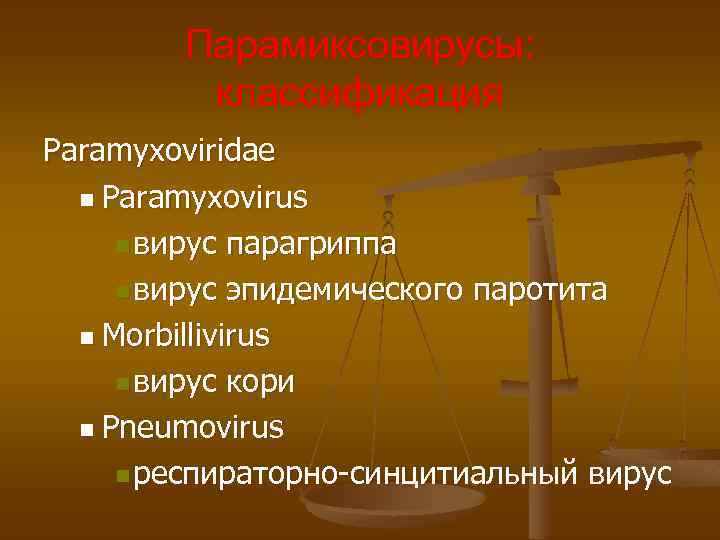 Парамиксовирусы: классификация

Paramyxoviridae

- Paramyxovirus
  - вирус парагриппа
  - вирус эпидемического паротита
- Morbillivirus
  - вирус кори
- Pneumovirus
  - респираторно-синцитиальный вирус